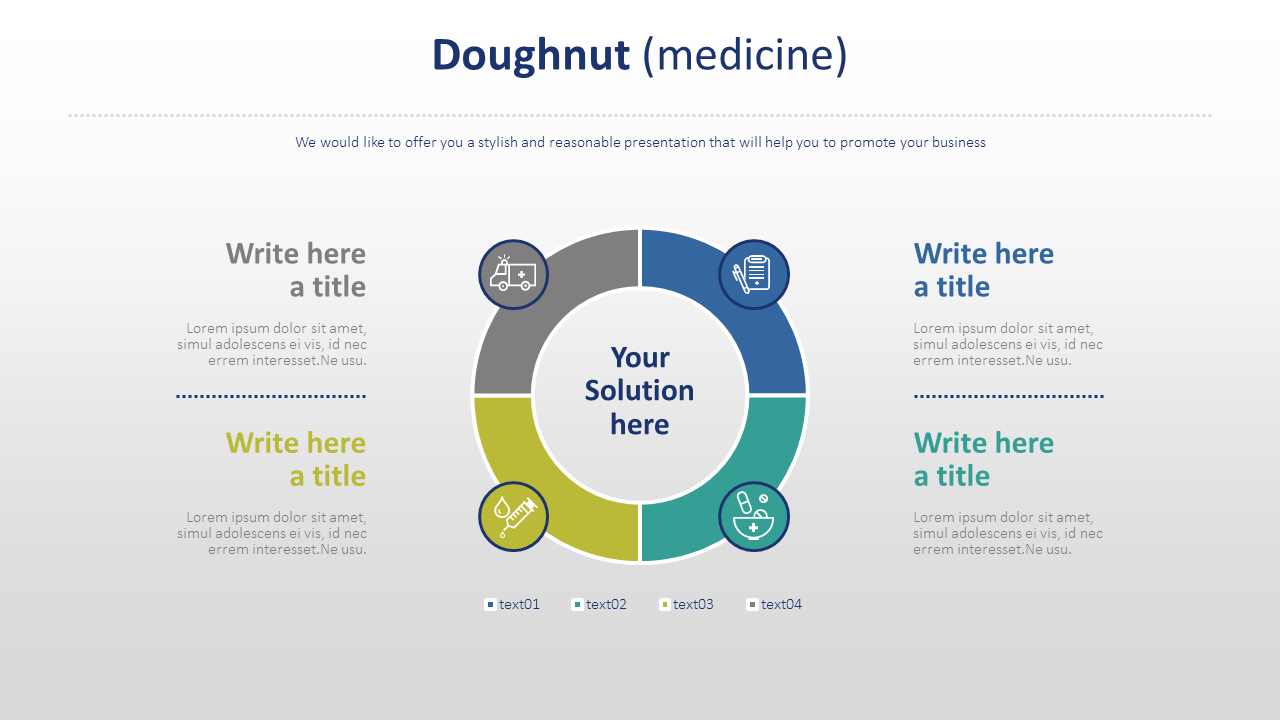 Doughnut (medicine)

We would like to offer you a stylish and reasonable presentation that will help you to promote your business

Write here a title

Lorem ipsum dolor sit amet, simul adolescens ei vis, id nec errem interesset.Ne usu.

Write here a title

Lorem ipsum dolor sit amet, simul adolescens ei vis, id nec errem interesset.Ne usu.

Your Solution here

Write here a title

Lorem ipsum dolor sit amet, simul adolescens ei vis, id nec errem interesset.Ne usu.

Write here a title

Lorem ipsum dolor sit amet, simul adolescens ei vis, id nec errem interesset.Ne usu.

text01 text02 text03 text04